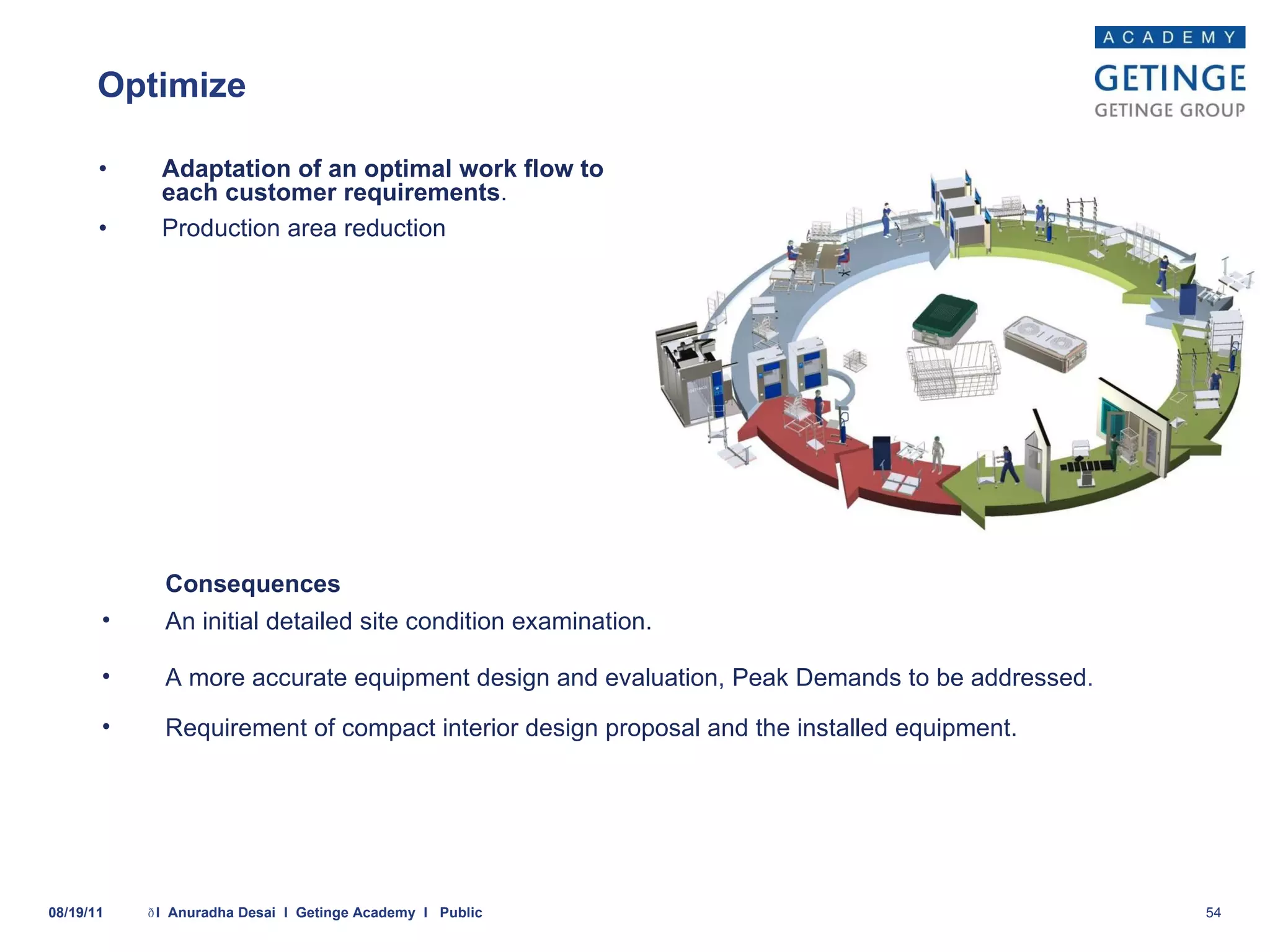 ACADEMY
GETINGE
GETINGE GROUP

Optimize

• Adaptation of an optimal work flow to each customer requirements.
• Production area reduction

Consequences
• An initial detailed site condition examination.
• A more accurate equipment design and evaluation, Peak Demands to be addressed.
• Requirement of compact interior design proposal and the installed equipment.

08/19/11 ðI Anuradha Desai I Getinge Academy I Public 54